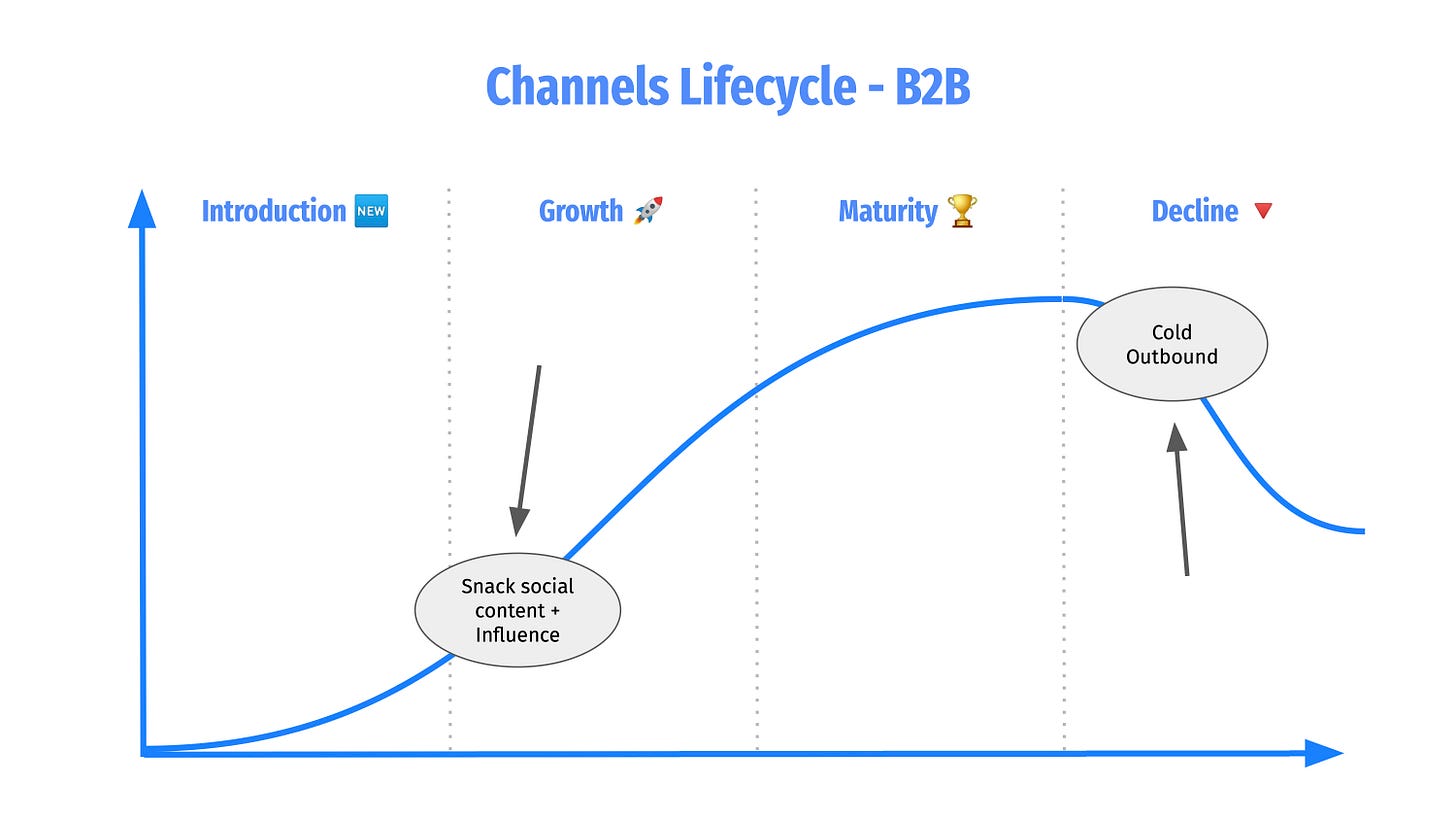 Channels Lifecycle - B2B

Introduction 🆕

Growth 🚀

Maturity 🏆

Decline 🔻

Cold Outbound

Snack social content + Influence